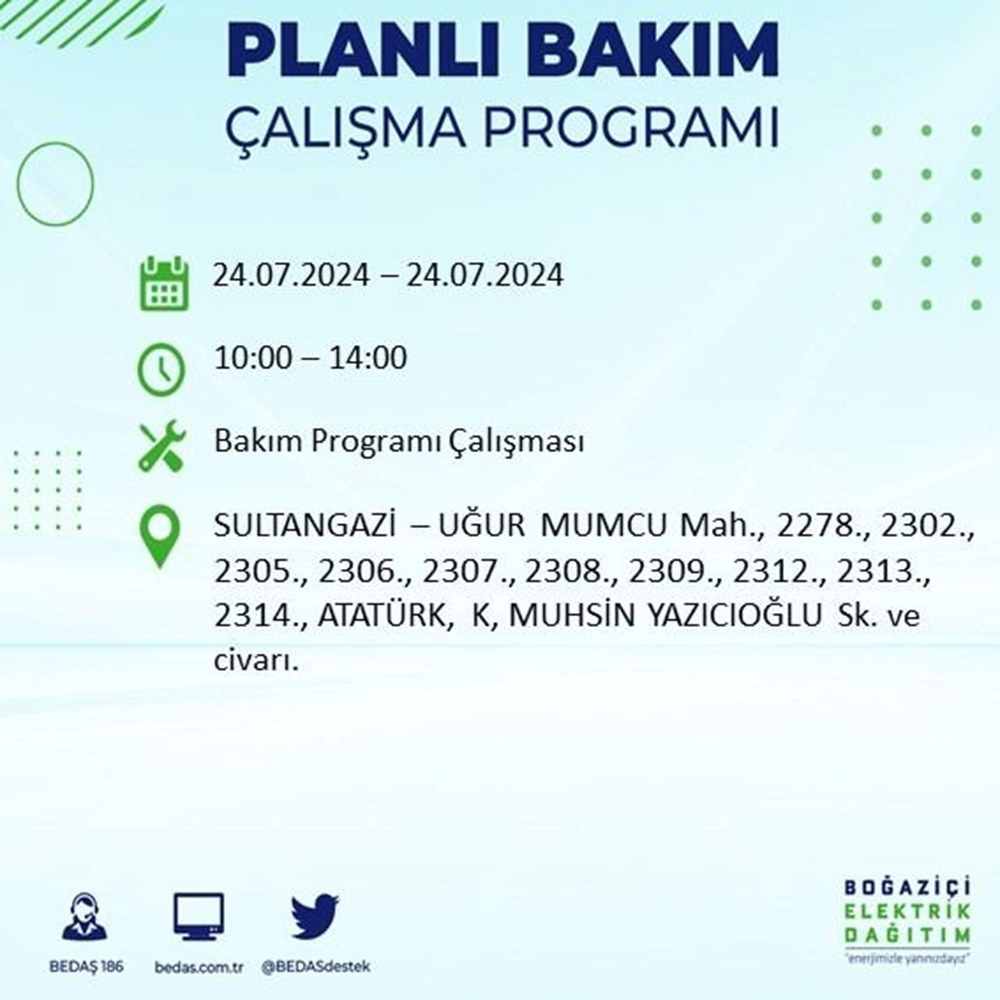 PLANLI BAKIM
ÇALIŞMA PROGRAMI

24.07.2024 – 24.07.2024

10:00 – 14:00

Bakım Programı Çalışması

SULTANGAZİ – UĞUR MUMCU Mah., 2278., 2302., 2305., 2306., 2307., 2308., 2309., 2312., 2313., 2314., ATATÜRK, K, MUHSİN YAZICIOĞLU Sk. ve civarı.

BEDAŞ 186

bedas.com.tr

@BEDASdestek

BOĞAZİÇİ
ELEKTRİK
DAĞITIM
"enerjimizle yanınızdayız"